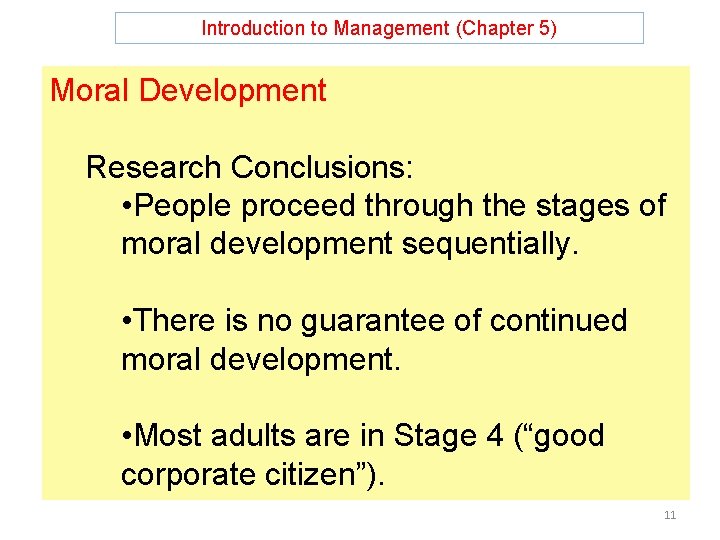 Introduction to Management (Chapter 5)

Moral Development

Research Conclusions:

•People proceed through the stages of moral development sequentially.

•There is no guarantee of continued moral development.

•Most adults are in Stage 4 (“good corporate citizen”).

11